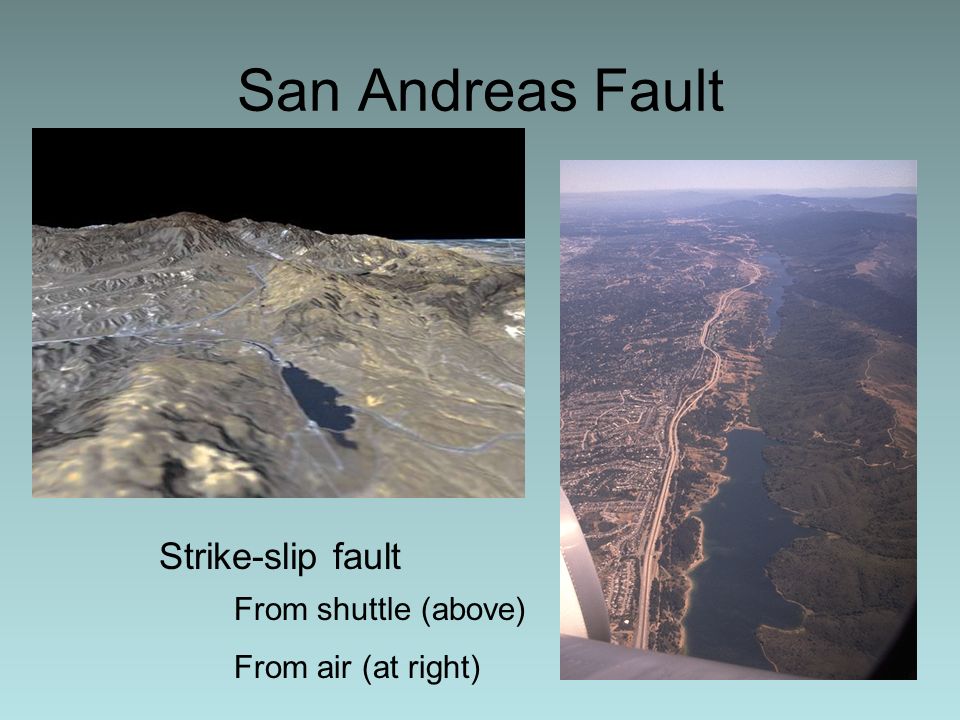 San Andreas Fault

Strike-slip fault

From shuttle (above)

From air (at right)